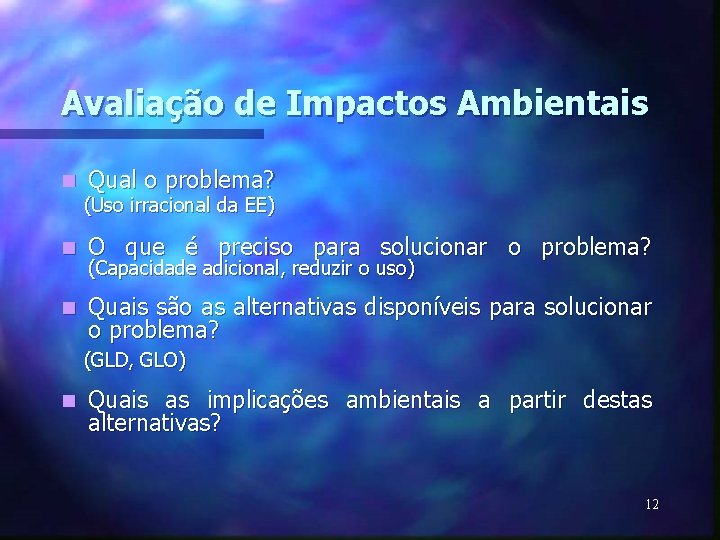 Avaliação de Impactos Ambientais

Qual o problema?
(Uso irracional da EE)

O que é preciso para solucionar o problema?
(Capacidade adicional, reduzir o uso)

Quais são as alternativas disponíveis para solucionar o problema?
(GLD, GLO)

Quais as implicações ambientais a partir destas alternativas?

12